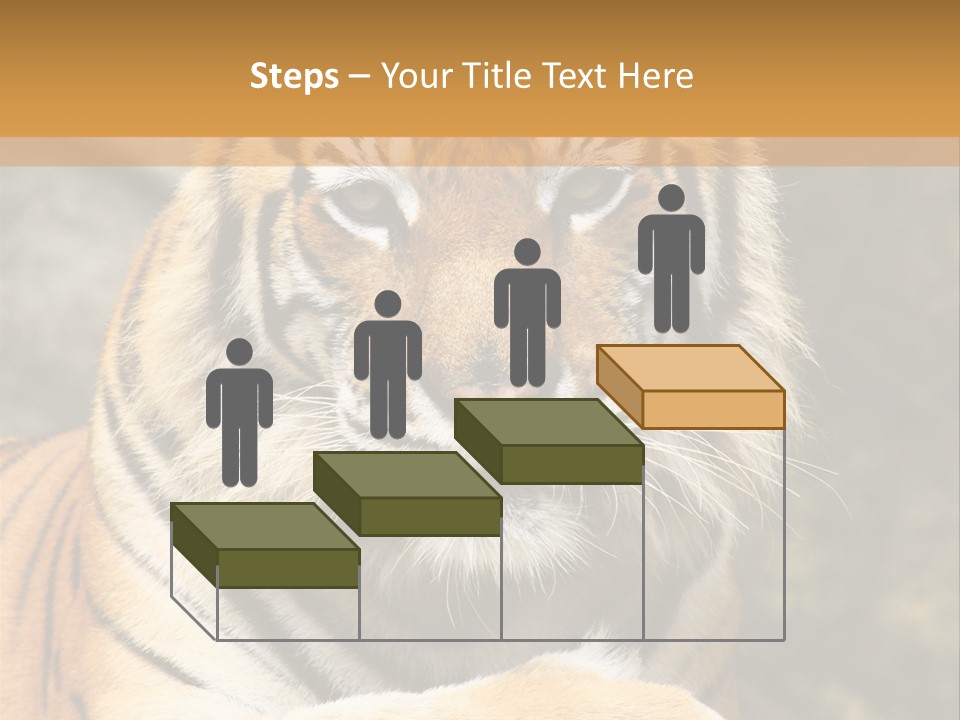 Steps – Your Title Text Here